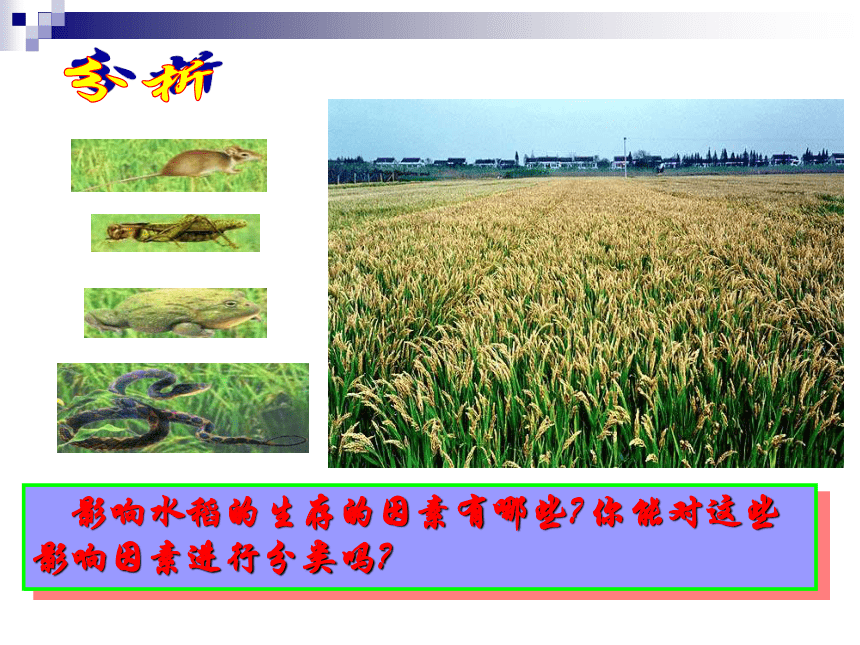 分析

影响水稻的生存的因素有哪些？你能对这些影响因素进行分类吗？